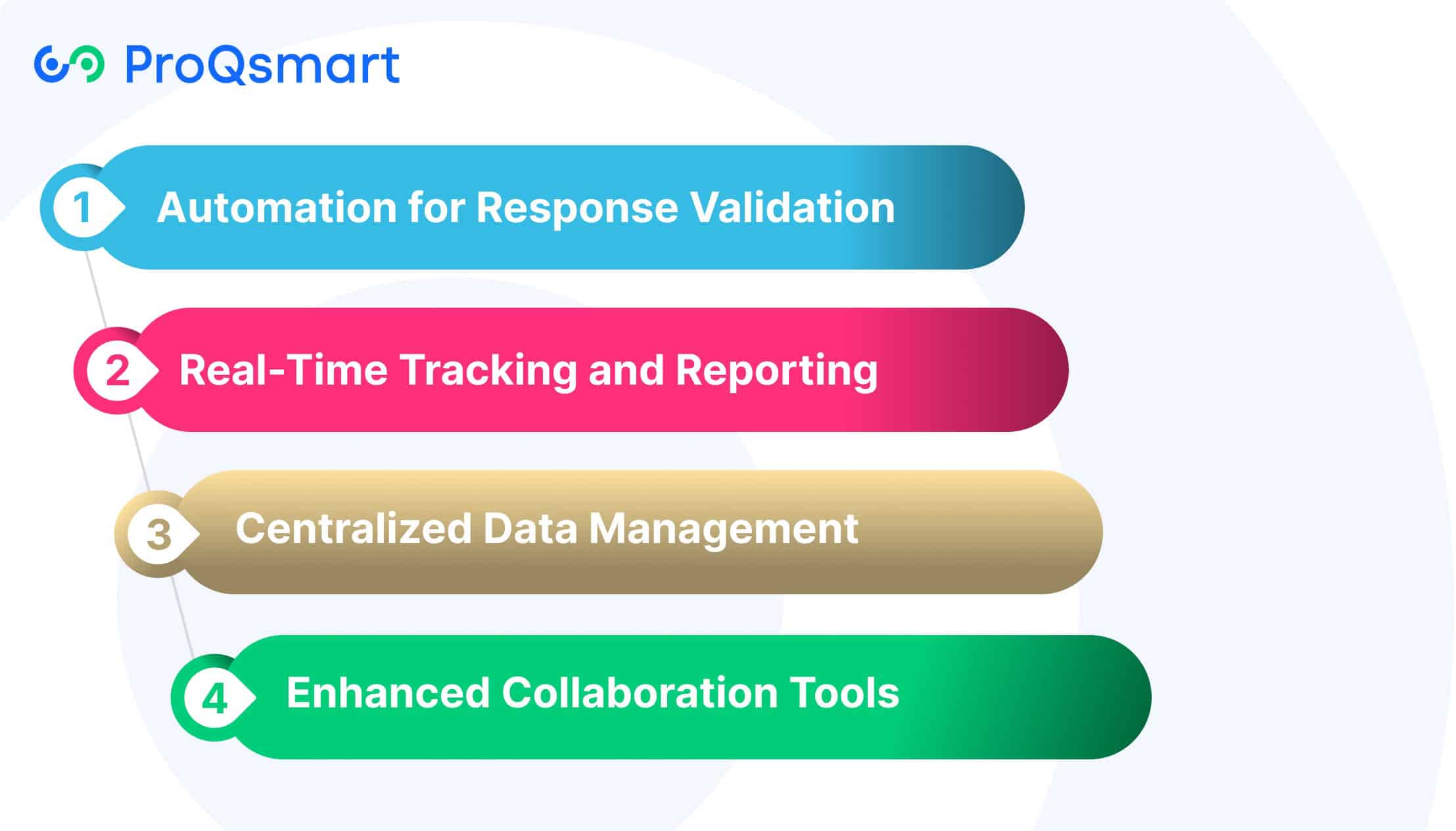 ProQsmart

1 Automation for Response Validation

2 Real-Time Tracking and Reporting

3 Centralized Data Management

4 Enhanced Collaboration Tools